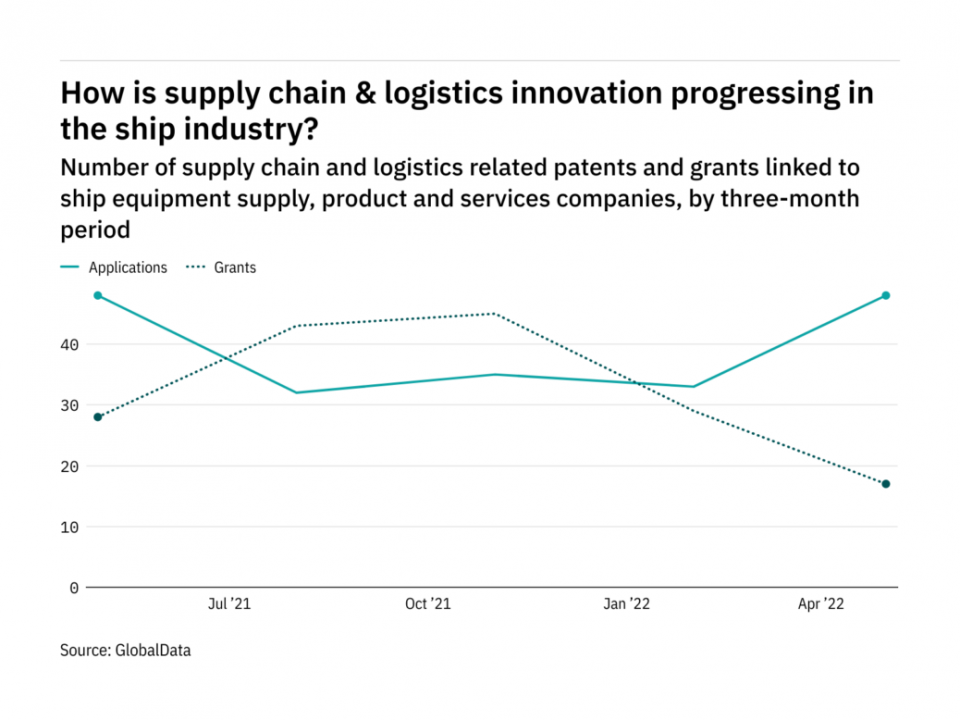 How is supply chain & logistics innovation progressing in the ship industry?

Number of supply chain and logistics related patents and grants linked to ship equipment supply, product and services companies, by three-month period

Applications Grants

40
30
20
10
0

Jul '21
Oct '21
Jan '22
Apr '22

Source: GlobalData